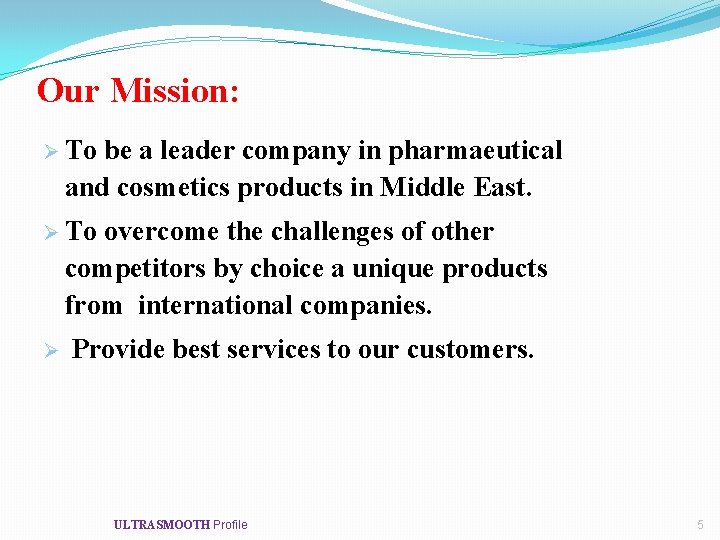 Our Mission:

➢ To be a leader company in pharmaeutical and cosmetics products in Middle East.

➢ To overcome the challenges of other competitors by choice a unique products from international companies.

➢ Provide best services to our customers.

ULTRASMOOTH Profile

5